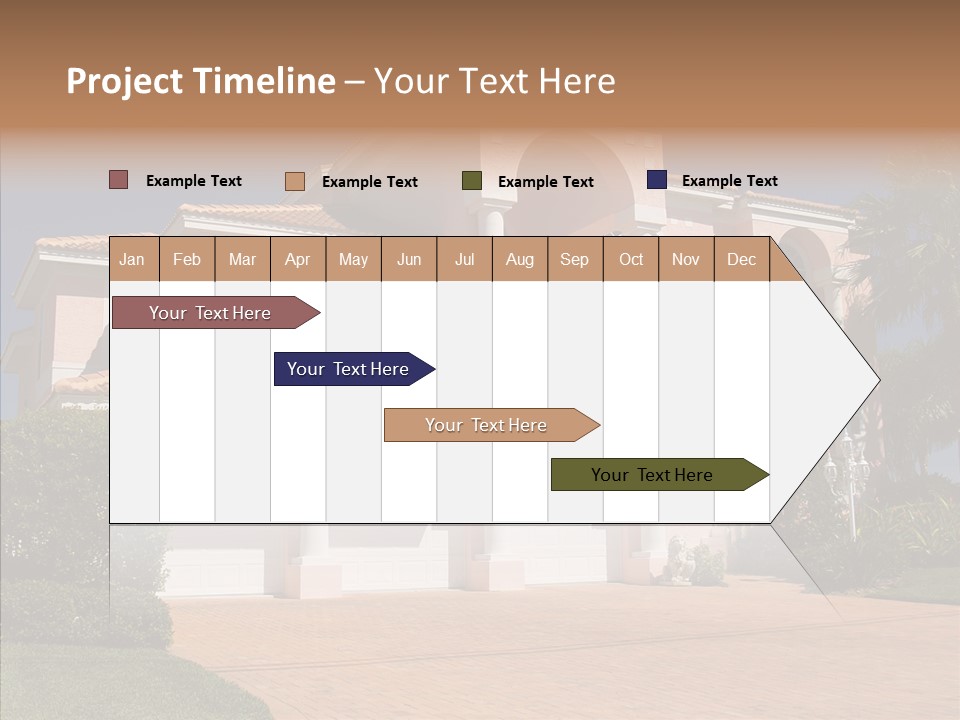 Project Timeline – Your Text Here

Example Text Example Text Example Text Example Text

| Jan | Feb | Mar | Apr | May | Jun | Jul | Aug | Sep | Oct | Nov | Dec |
|---|---|---|---|---|---|---|---|---|---|---|---|

Your Text Here

Your Text Here

Your Text Here

Your Text Here